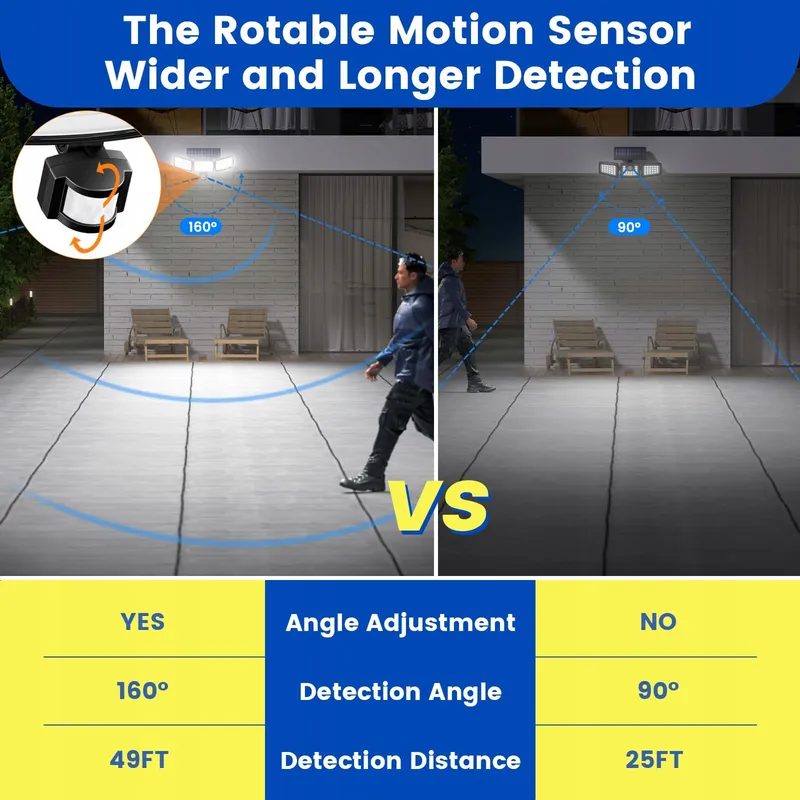 The Rotable Motion Sensor Wider and Longer Detection

160º

90º

VS

| YES | Angle Adjustment | NO |
|---|---|---|
| 160º | Detection Angle | 90º |
| 49FT | Detection Distance | 25FT |